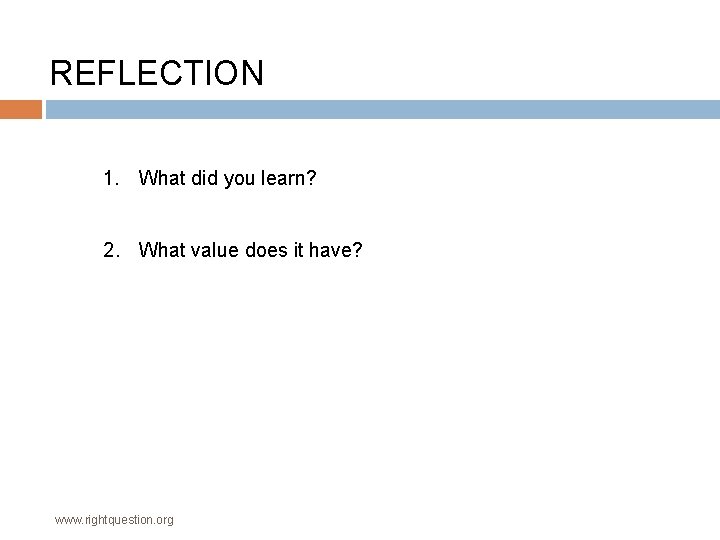 REFLECTION

1. What did you learn?

2. What value does it have?

www.rightquestion.org